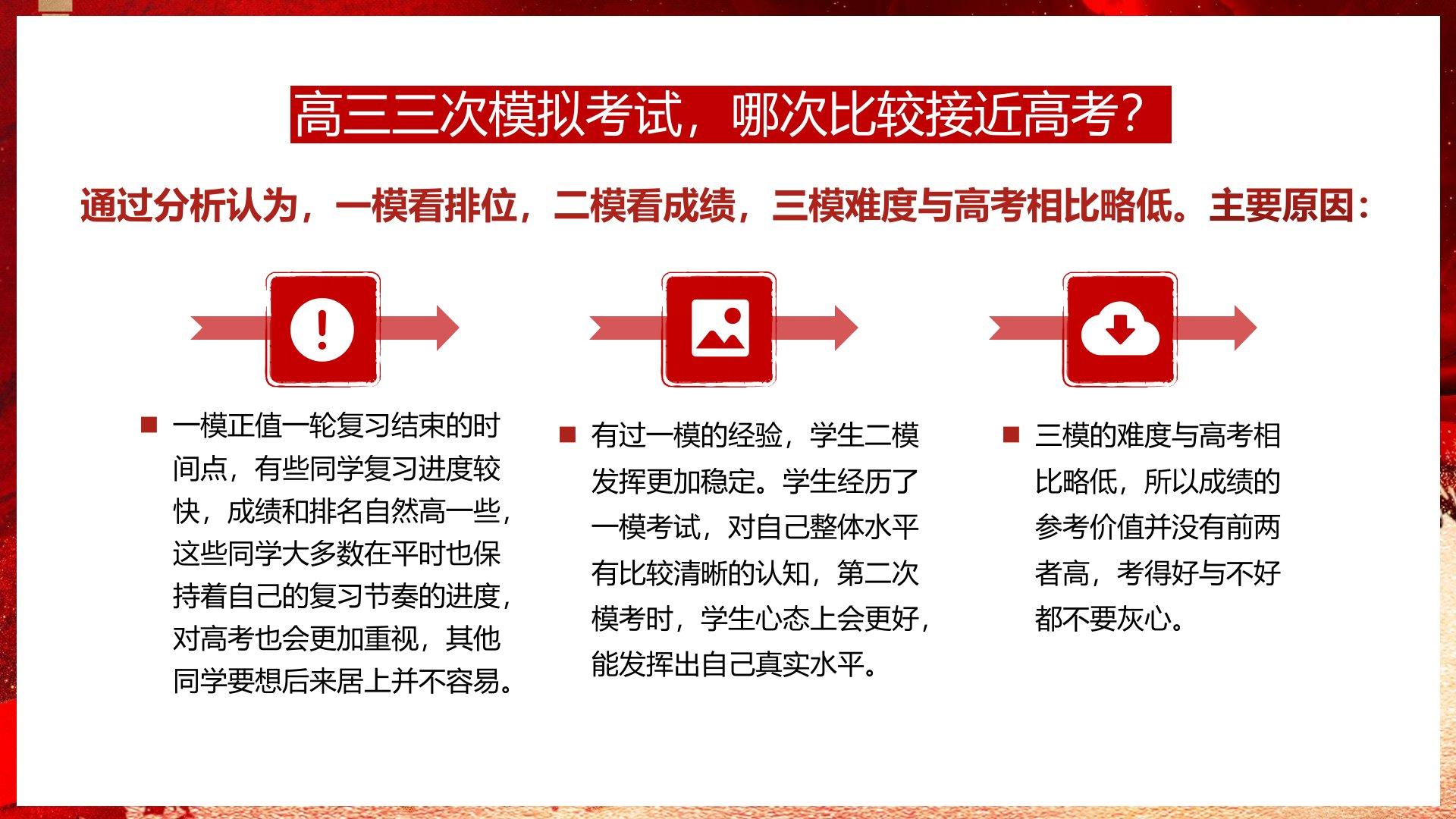 高三三次模拟考试，哪次比较接近高考？

通过分析认为，一模看排位，二模看成绩，三模难度与高考相比略低。主要原因：

一模正值一轮复习结束的时间点，有些同学复习进度较快，成绩和排名自然高一些，这些同学大多数在平时也保持着自己的复习节奏的进度，对高考也会更加重视，其他同学要想后来居上并不容易。

有过一模的经验，学生二模发挥更加稳定。学生经历了一模考试，对自己整体水平有比较清晰的认知，第二次模考时，学生心态上会更好，能发挥出自己真实水平。

三模的难度与高考相比略低，所以成绩的参考价值并没有前两者高，考得好与不好都不要灰心。